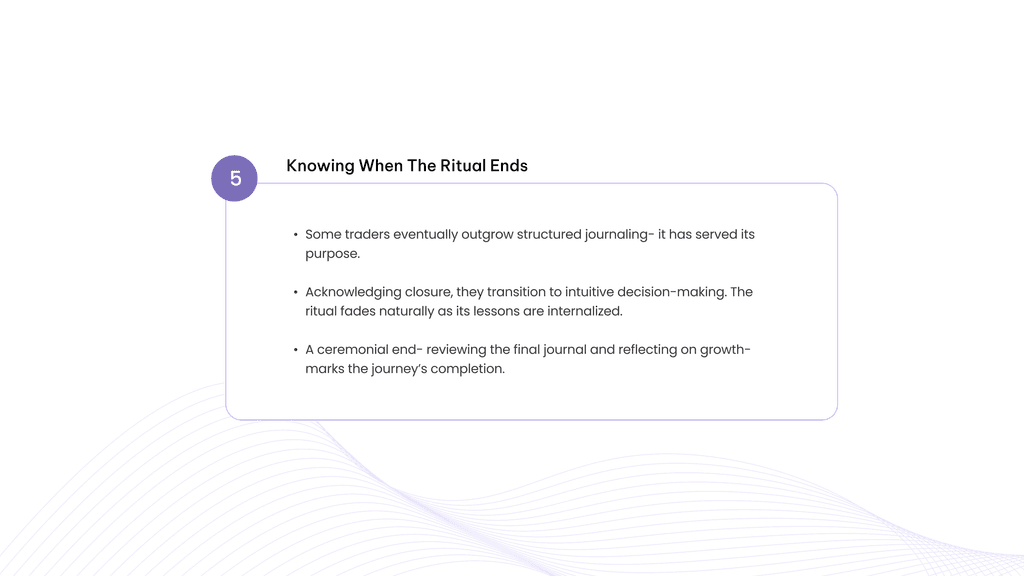 5

Knowing When The Ritual Ends

• Some traders eventually outgrow structured journaling- it has served its purpose.

• Acknowledging closure, they transition to intuitive decision-making. The ritual fades naturally as its lessons are internalized.

• A ceremonial end- reviewing the final journal and reflecting on growth- marks the journey's completion.